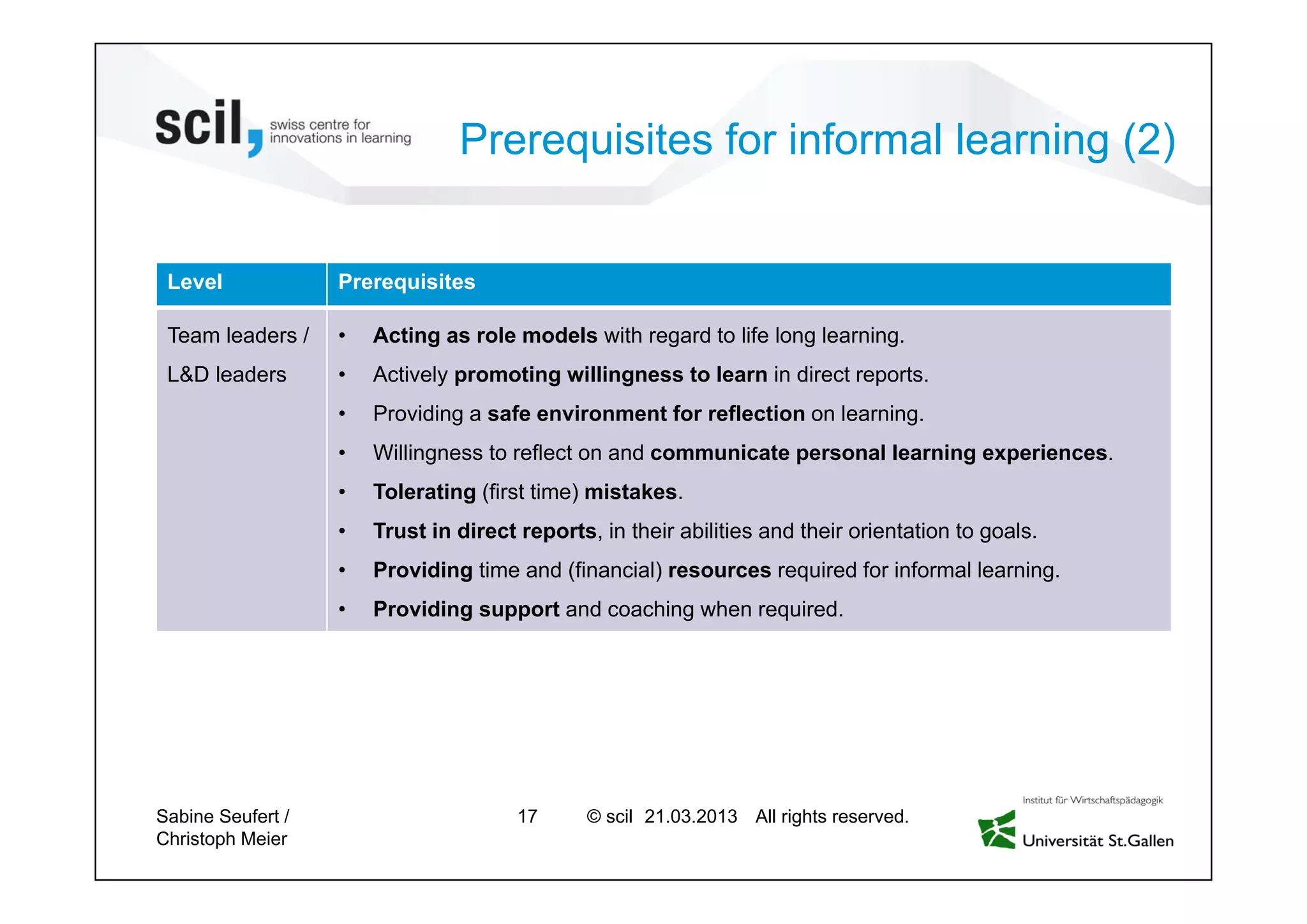 scil, swiss centre for innovations in learning

Prerequisites for informal learning (2)

| Level | Prerequisites |
|---|---|
| Team leaders / L&D leaders | • Acting as role models with regard to life long learning. • Actively promoting willingness to learn in direct reports. • Providing a safe environment for reflection on learning. • Willingness to reflect on and communicate personal learning experiences. • Tolerating (first time) mistakes. • Trust in direct reports, in their abilities and their orientation to goals. • Providing time and (financial) resources required for informal learning. • Providing support and coaching when required. |

Sabine Seufert / Christoph Meier

17 © scil 21.03.2013 All rights reserved.

Institut für Wirtschaftspädagogik
Universität St.Gallen